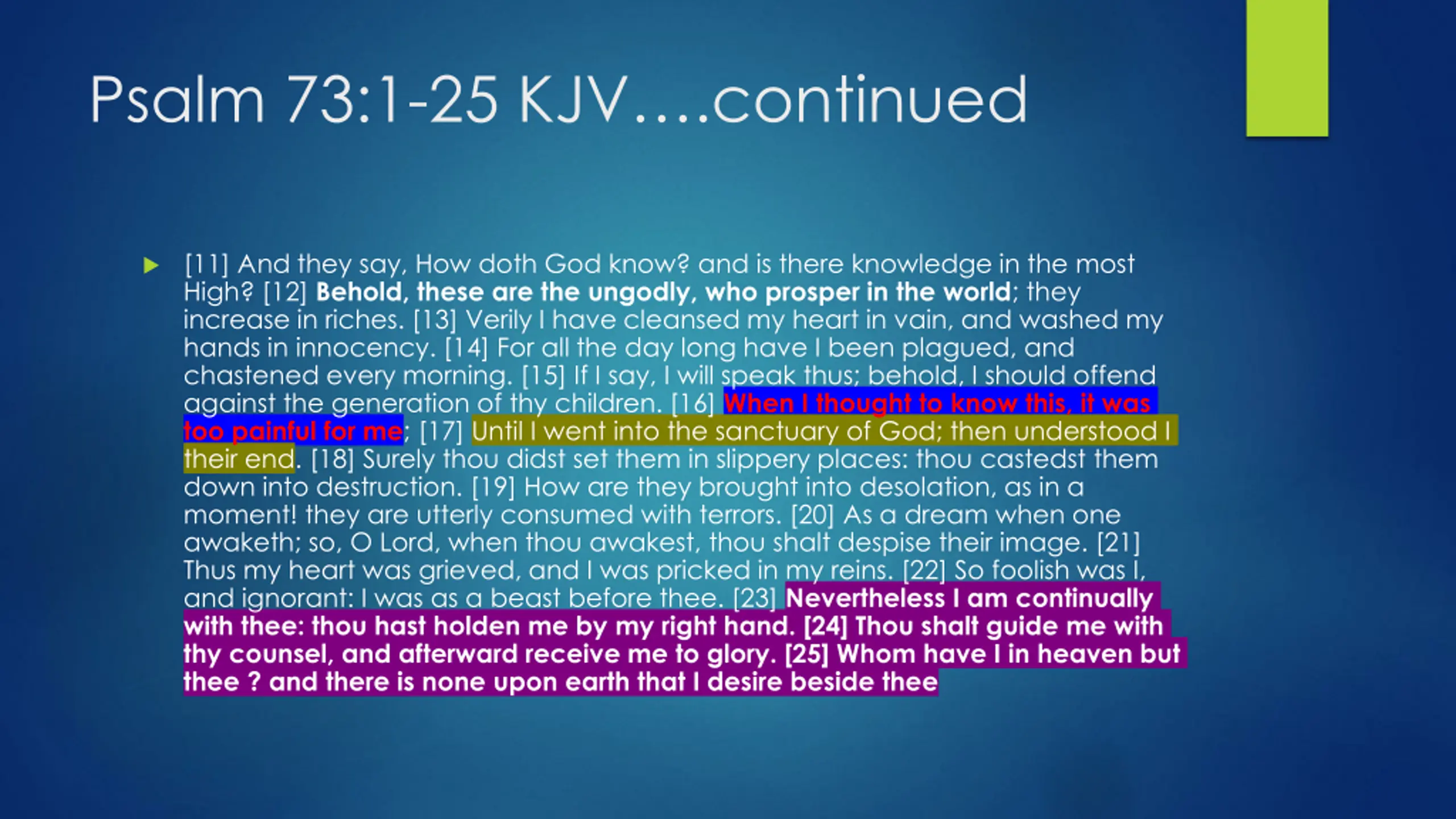 Psalm 73:1-25 KJV….continued

[11] And they say, How doth God know? and is there knowledge in the most High? [12] Behold, these are the ungodly, who prosper in the world; they increase in riches. [13] Verily I have cleansed my heart in vain, and washed my hands in innocency. [14] For all the day long have I been plagued, and chastened every morning. [15] If I say, I will speak thus; behold, I should offend against the generation of thy children. [16] When I thought to know this, it was too painful for me; [17] Until I went into the sanctuary of God; then understood I their end. [18] Surely thou didst set them in slippery places: thou castedst them down into destruction. [19] How are they brought into desolation, as in a moment! they are utterly consumed with terrors. [20] As a dream when one awaketh; so, O Lord, when thou awakest, thou shalt despise their image. [21] Thus my heart was grieved, and I was pricked in my reins. [22] So foolish was I, and ignorant: I was as a beast before thee. [23] Nevertheless I am continually with thee: thou hast holden me by my right hand. [24] Thou shalt guide me with thy counsel, and afterward receive me to glory. [25] Whom have I in heaven but thee ? and there is none upon earth that I desire beside thee